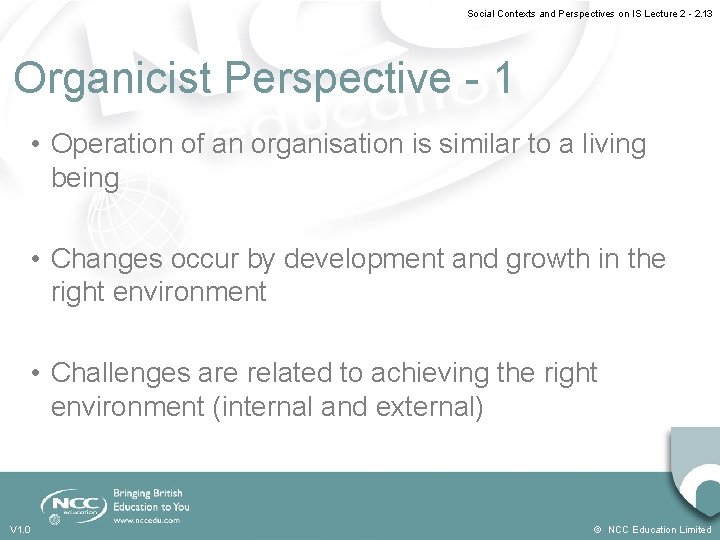 Social Contexts and Perspectives on IS Lecture 2 - 2.13

Organicist Perspective - 1

• Operation of an organisation is similar to a living being

• Changes occur by development and growth in the right environment

• Challenges are related to achieving the right environment (internal and external)

NCC education

Bringing British Education to You

www.nccedu.com

V1.0

© NCC Education Limited